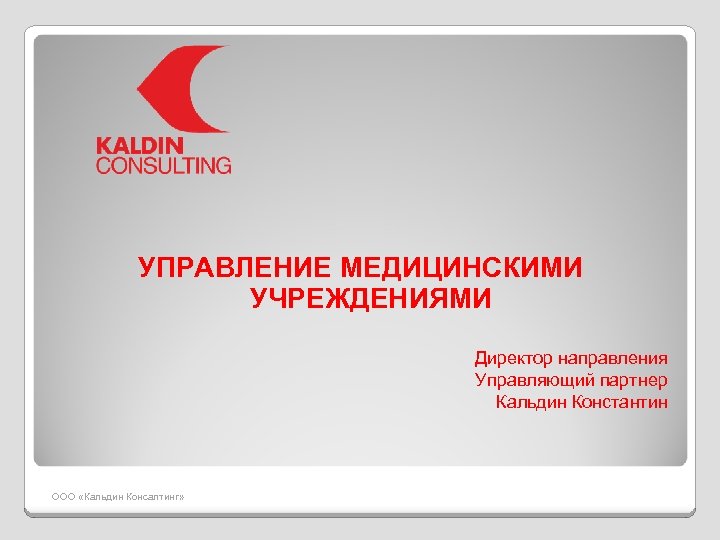 KALDIN
CONSULTING

УПРАВЛЕНИЕ МЕДИЦИНСКИМИ УЧРЕЖДЕНИЯМИ

Директор направления
Управляющий партнер
Кальдин Константин

ООО «Кальдин Консалтинг»